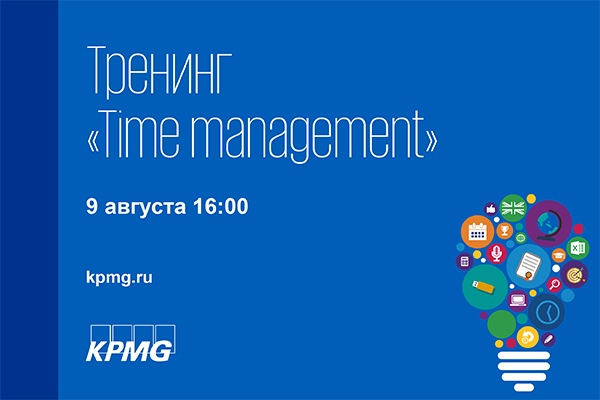 Тренинг «Time management»

9 августа 16:00

kpmg.ru

KPMG